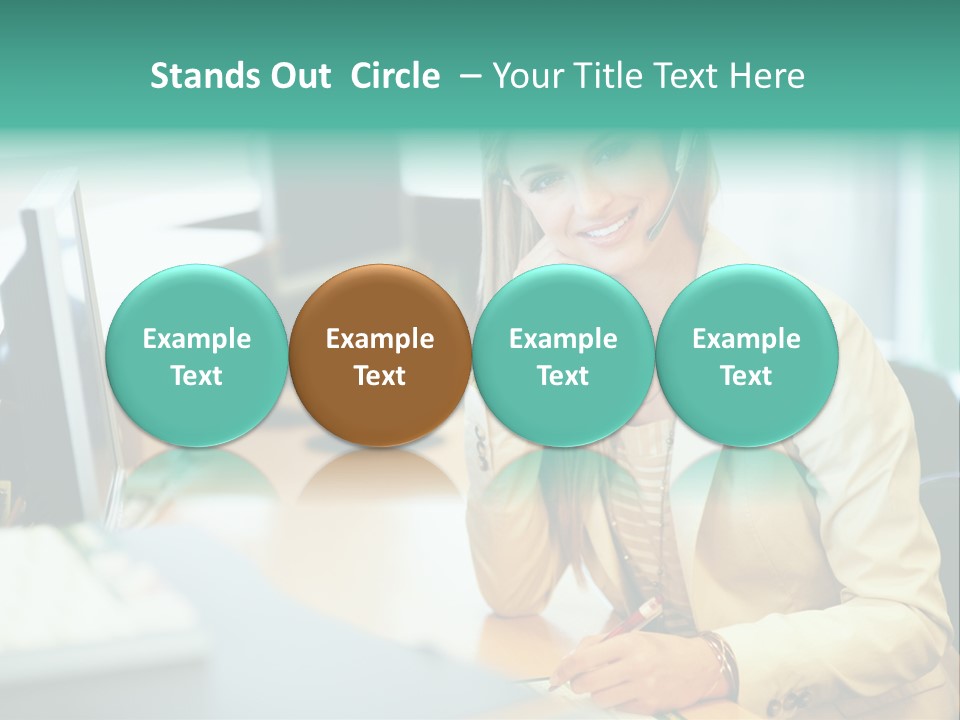 Stands Out Circle – Your Title Text Here

Example Text

Example Text

Example Text

Example Text